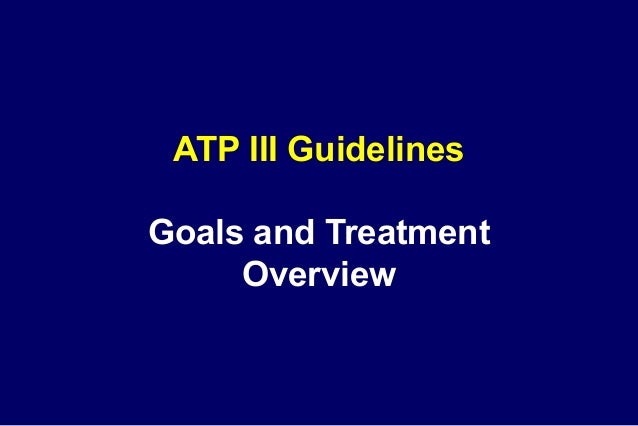 ATP III Guidelines

Goals and Treatment Overview